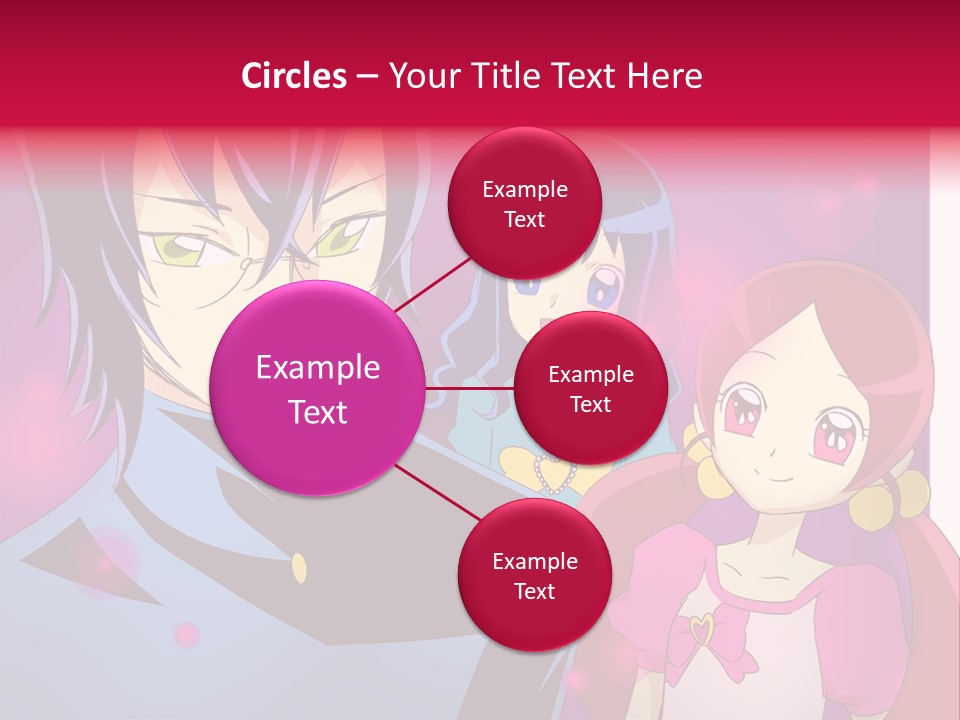 Circles – Your Title Text Here

Example Text

Example Text

Example Text

Example Text